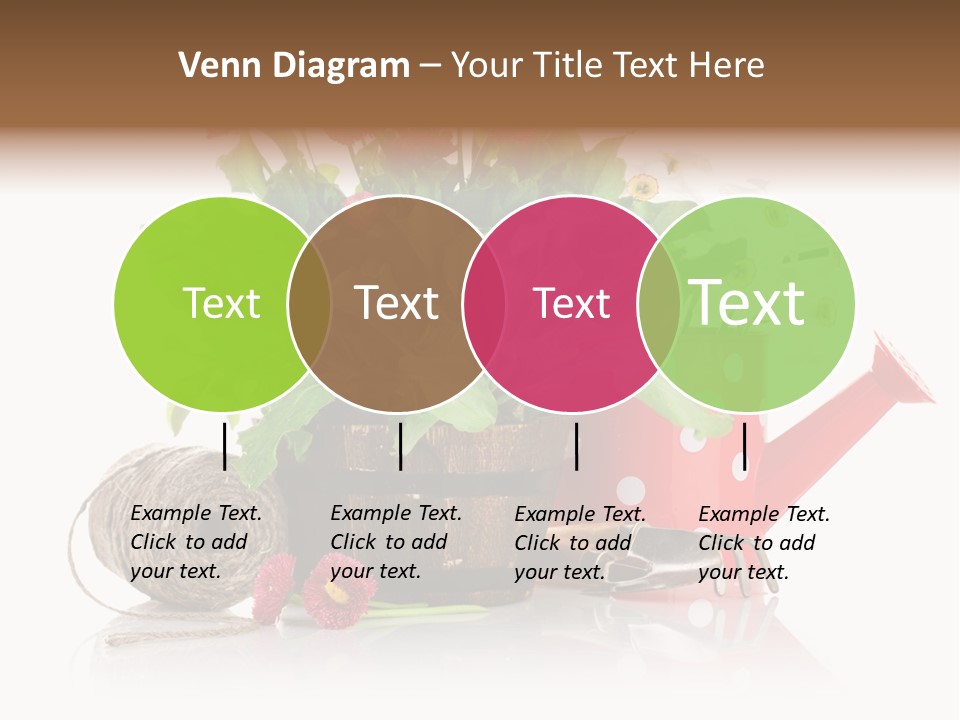 Venn Diagram – Your Title Text Here

Text

Text

Text

Text

Example Text. Click to add your text.

Example Text. Click to add your text.

Example Text. Click to add your text.

Example Text. Click to add your text.